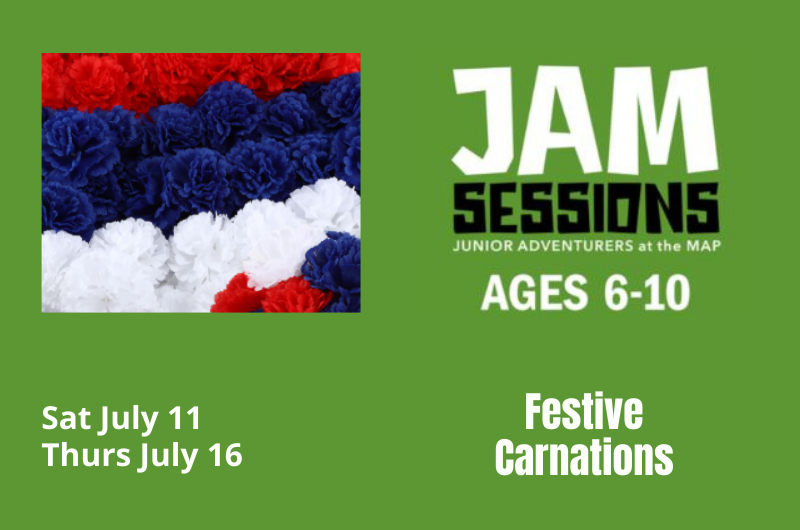 JAM
SESSIONS
JUNIOR ADVENTURERS at the MAP
AGES 6-10

Sat July 11
Thurs July 16

Festive
Carnations